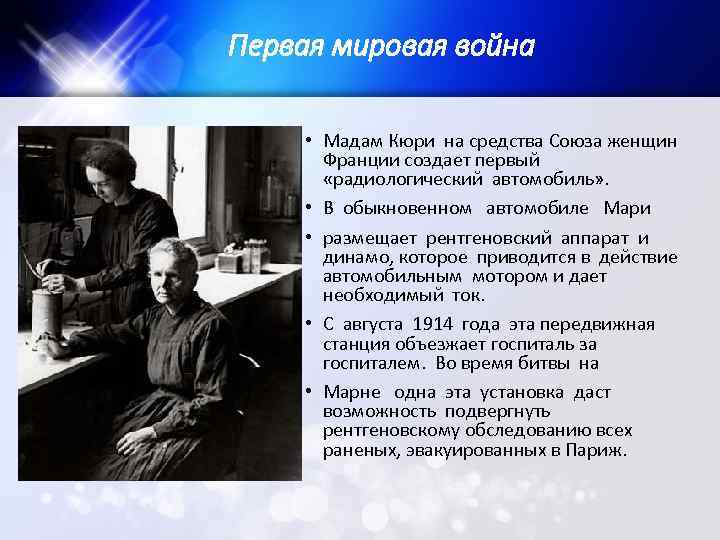 Первая мировая война

• Мадам Кюри на средства Союза женщин Франции создает первый «радиологический автомобиль».

• В обыкновенном автомобиле Мари

• размещает рентгеновский аппарат и динамо, которое приводится в действие автомобильным мотором и дает необходимый ток.

• С августа 1914 года эта передвижная станция объезжает госпиталь за госпиталем. Во время битвы на

• Марне одна эта установка даст возможность подвергнуть рентгеновскому обследованию всех раненых, эвакуированных в Париж.